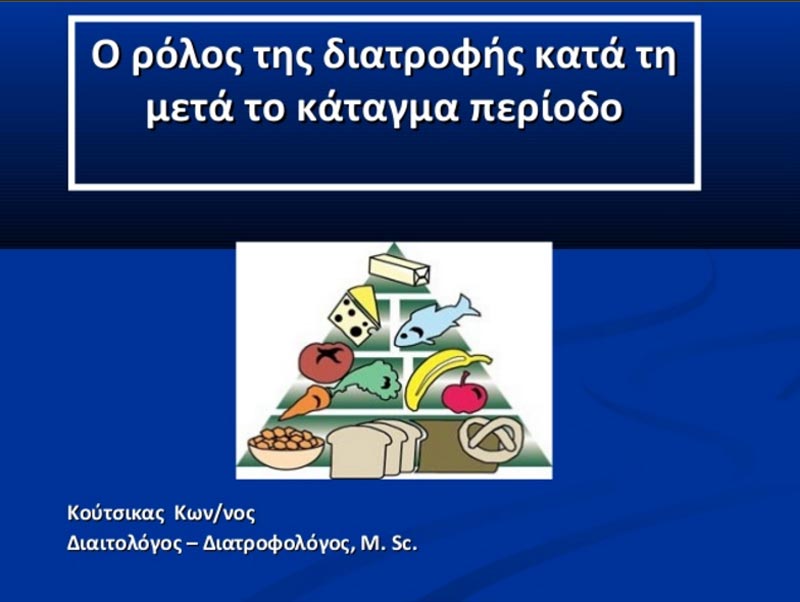 Ο ρόλος της διατροφής κατά τη μετά το κάταγμα περίοδο

Κούτσικας Κων/νος
Διαιτολόγος – Διατροφολόγος, M. Sc.